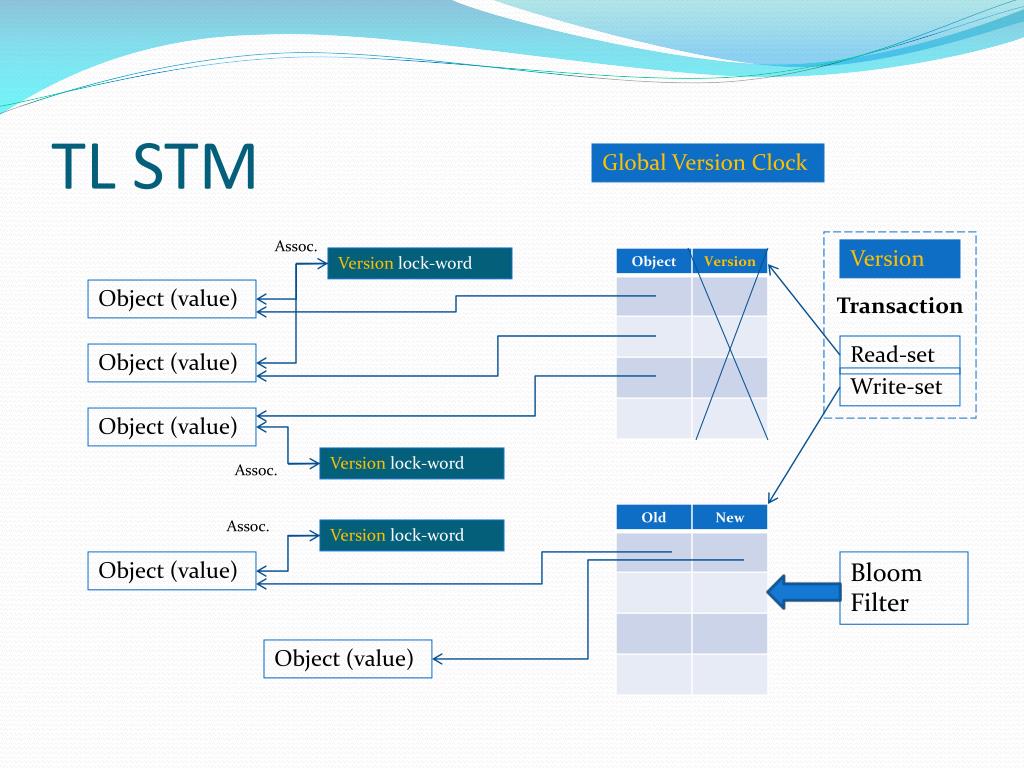 TL STM

Global Version Clock

Assoc.

Version lock-word

Object (value)

Object (value)

Object (value)

Assoc.

Version lock-word

Assoc.

Version lock-word

Object (value)

Object (value)

| Object | Version |
|---|---|
| | |
| | |
| | |
| | |

Version

Transaction

Read-set

Write-set

| Old | New |
|---|---|
| | |
| | |
| | |
| | |

Bloom Filter